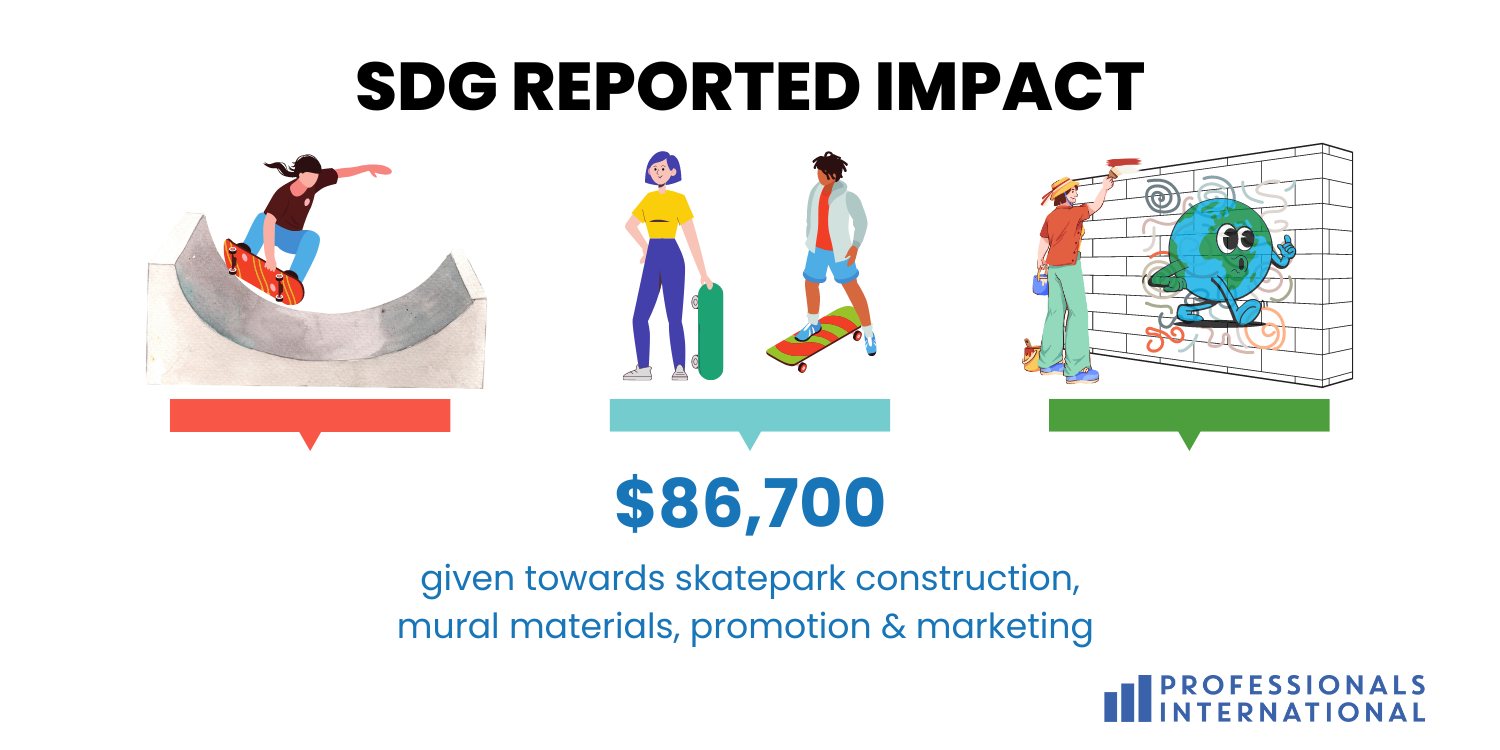 SDG REPORTED IMPACT

$86,700

given towards skatepark construction, mural materials, promotion & marketing

PROFESSIONALS INTERNATIONAL